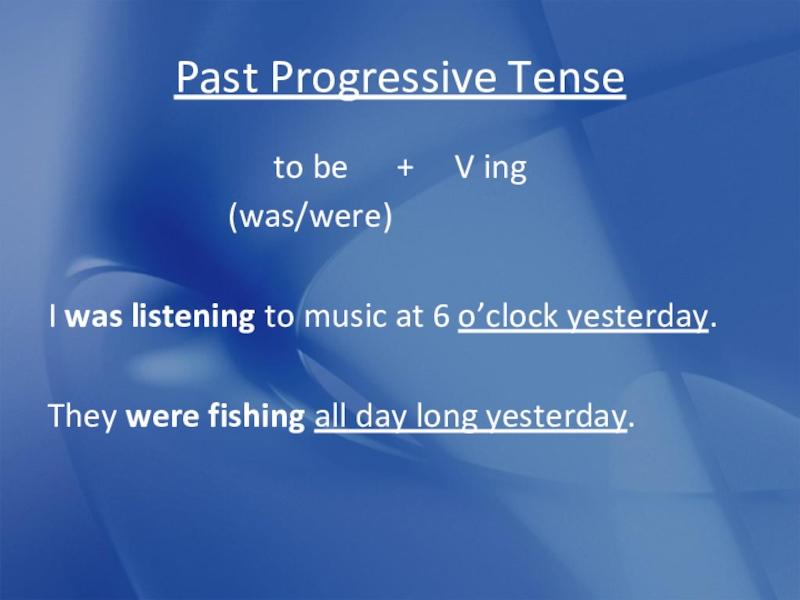 Past Progressive Tense

to be + V ing
(was/were)

I was listening to music at 6 o’clock yesterday.

They were fishing all day long yesterday.